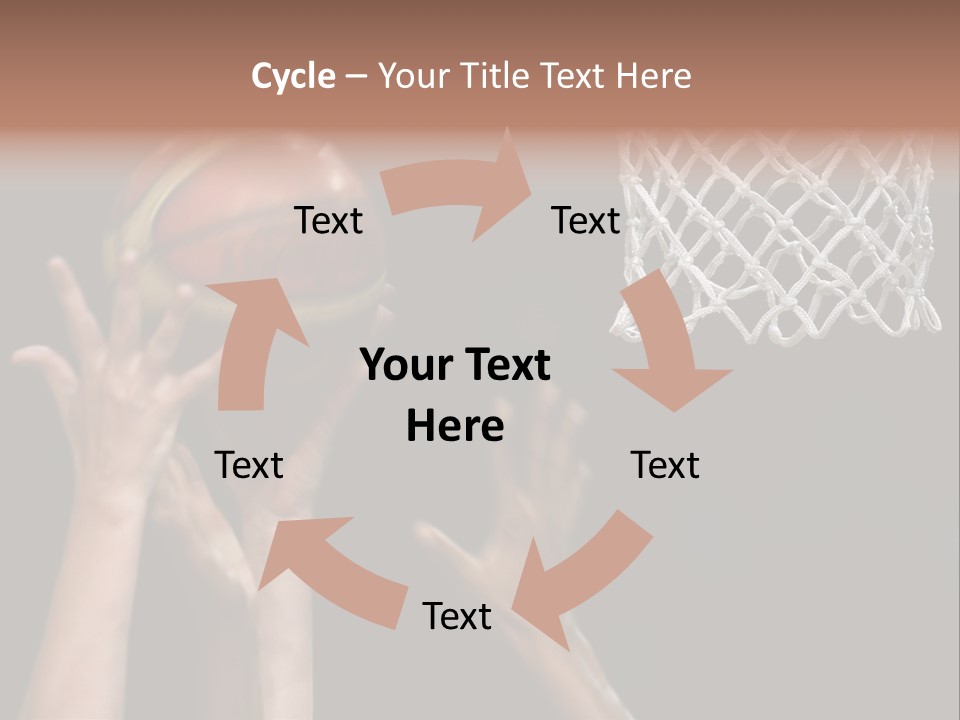 Cycle – Your Title Text Here

Text

Text

Your Text Here

Text

Text

Text